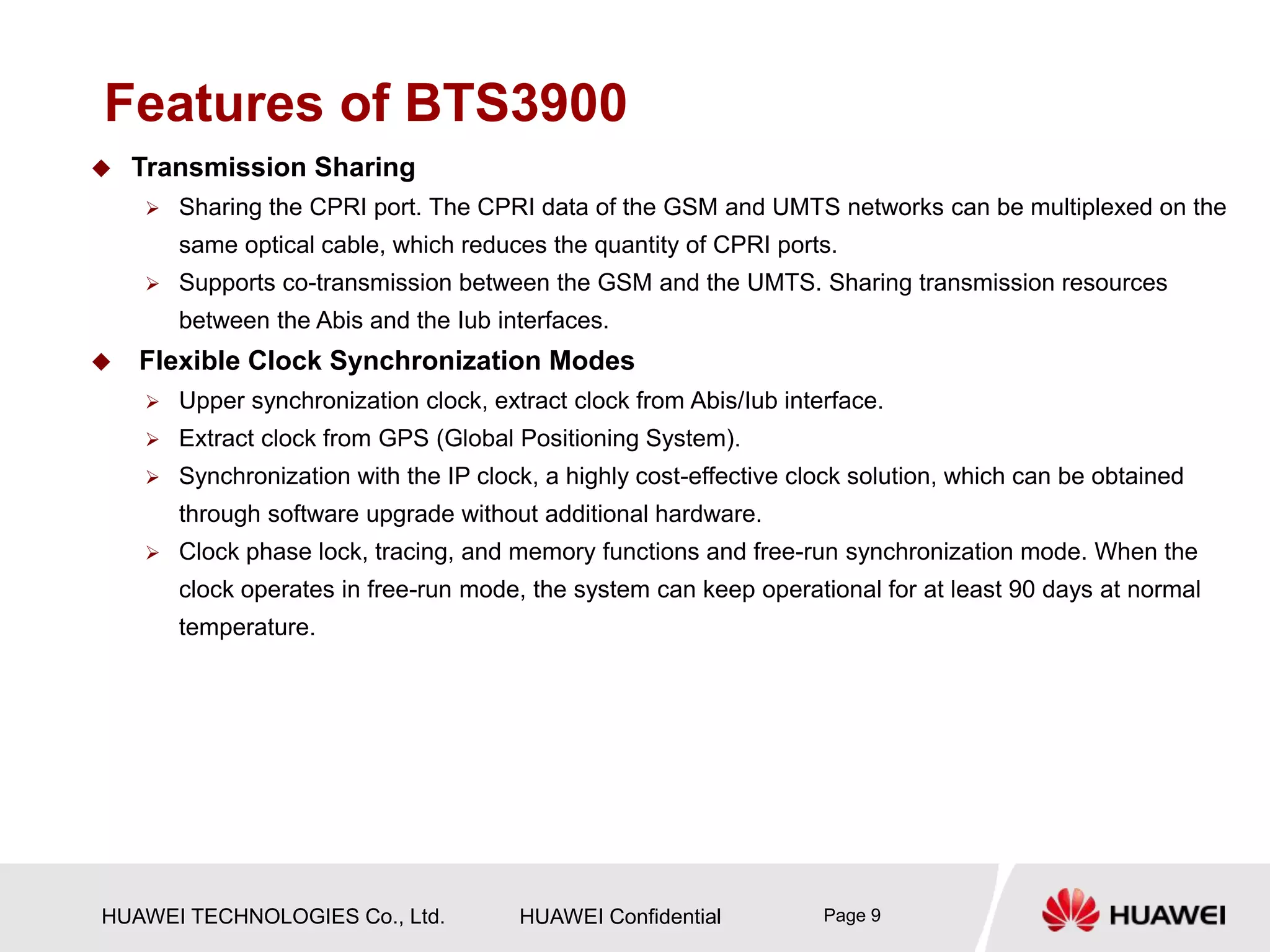 Features of BTS3900

◆ Transmission Sharing

➢ Sharing the CPRI port. The CPRI data of the GSM and UMTS networks can be multiplexed on the same optical cable, which reduces the quantity of CPRI ports.

➢ Supports co-transmission between the GSM and the UMTS. Sharing transmission resources between the Abis and the Iub interfaces.

◆ Flexible Clock Synchronization Modes

➢ Upper synchronization clock, extract clock from Abis/Iub interface.

➢ Extract clock from GPS (Global Positioning System).

➢ Synchronization with the IP clock, a highly cost-effective clock solution, which can be obtained through software upgrade without additional hardware.

➢ Clock phase lock, tracing, and memory functions and free-run synchronization mode. When the clock operates in free-run mode, the system can keep operational for at least 90 days at normal temperature.

HUAWEI TECHNOLOGIES Co., Ltd.

HUAWEI Confidential

Page 9

HUAWEI